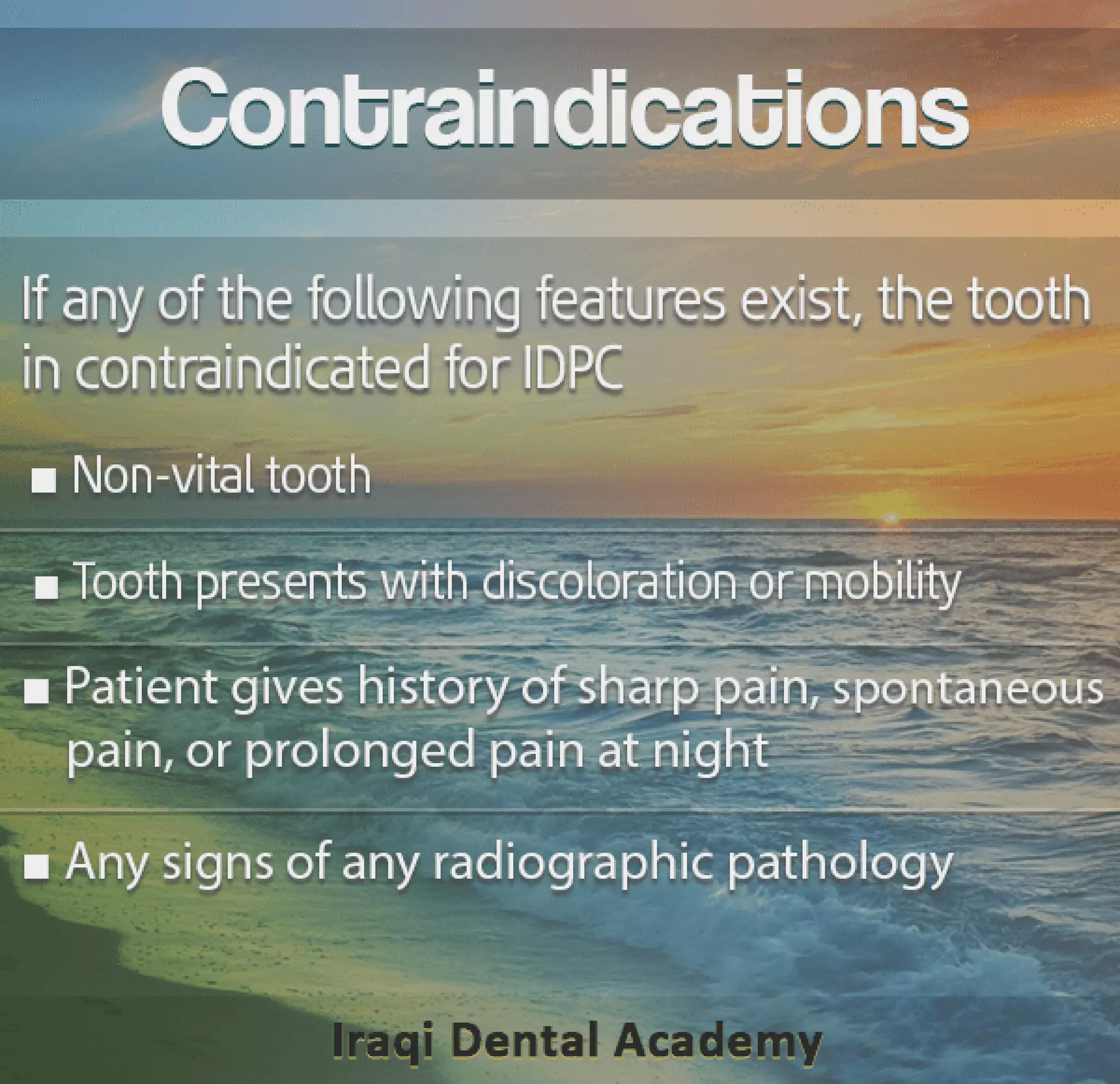 Contraindications

If any of the following features exist, the tooth in contraindicated for IDPC

■ Non-vital tooth

■ Tooth presents with discoloration or mobility

■ Patient gives history of sharp pain, spontaneous pain, or prolonged pain at night

■ Any signs of any radiographic pathology

Iraqi Dental Academy